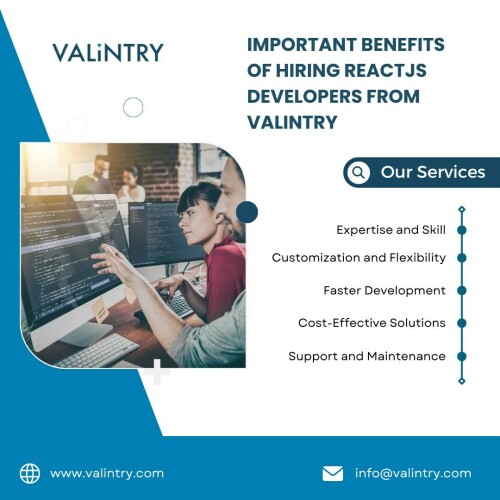 VALiNTRY

IMPORTANT BENEFITS OF HIRING REACTJS DEVELOPERS FROM VALINTRY

Our Services

Expertise and Skill

Customization and Flexibility

Faster Development

Cost-Effective Solutions

Support and Maintenance

www.valintry.com

info@valintry.com